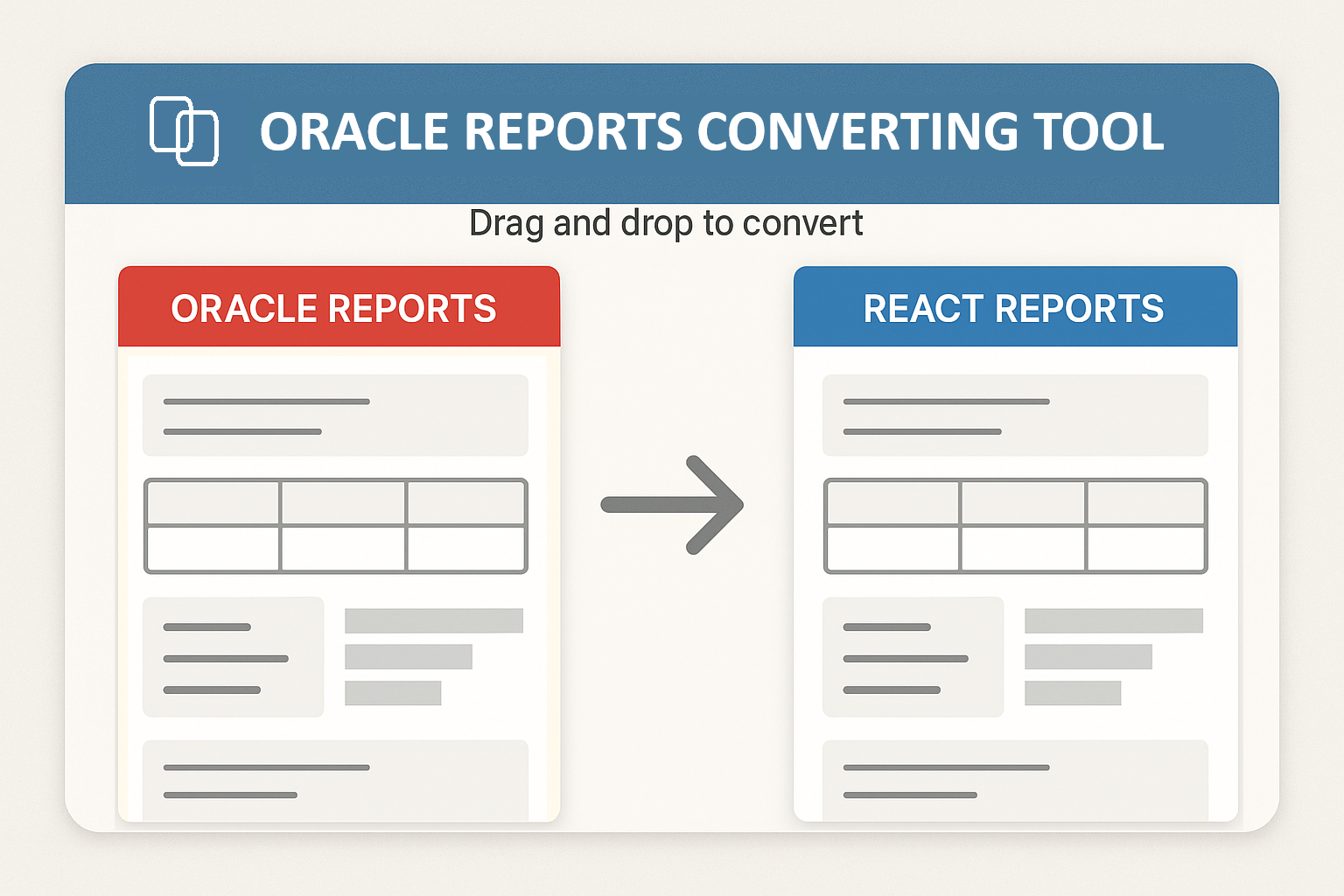 ORACLE REPORTS CONVERTING TOOL

Drag and drop to convert

ORACLE REPORTS

REACT REPORTS